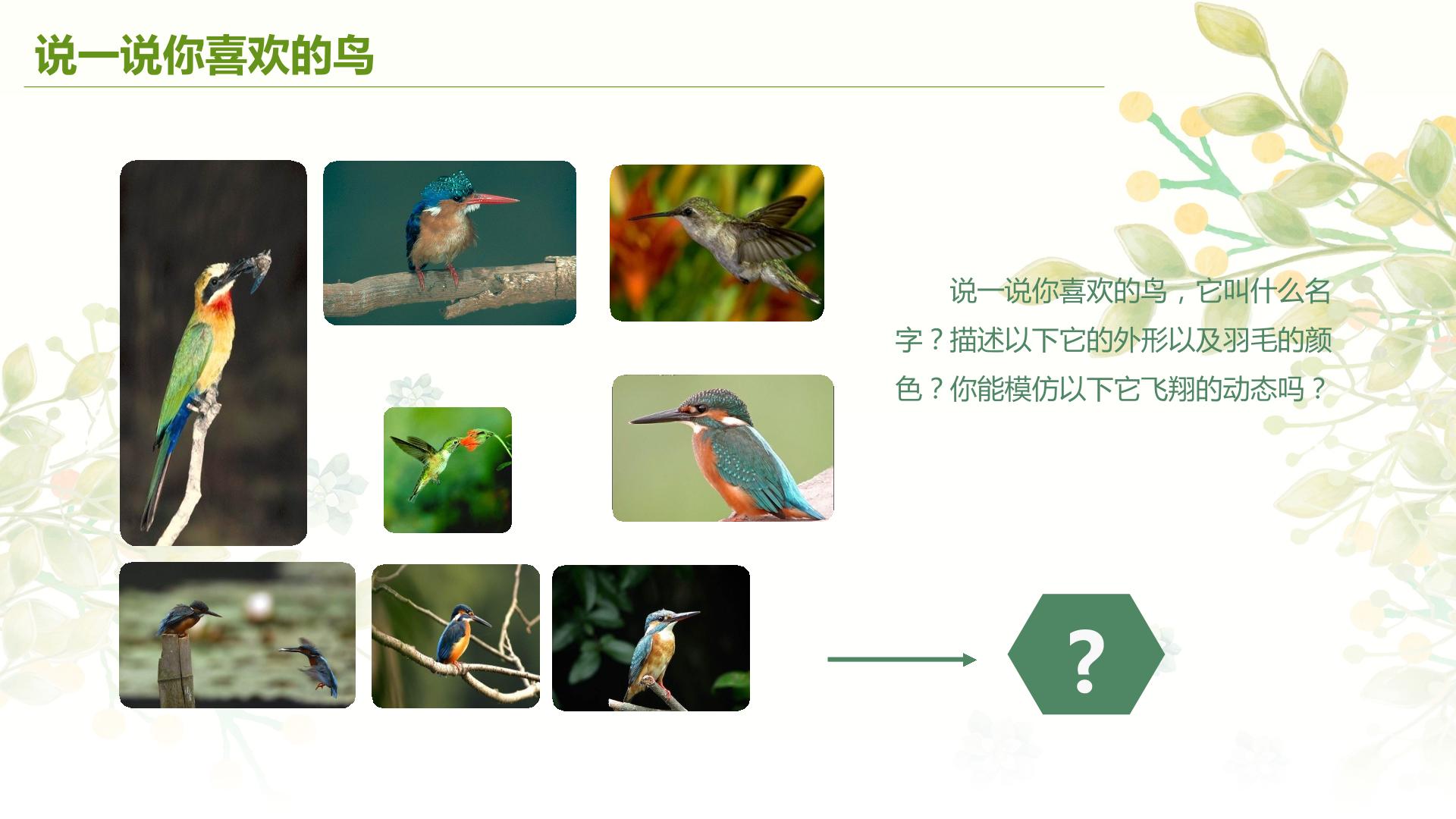 说一说你喜欢的鸟

说一说你喜欢的鸟，它叫什么名字？描述以下它的外形以及羽毛的颜色？你能模仿以下它飞翔的动态吗？

?